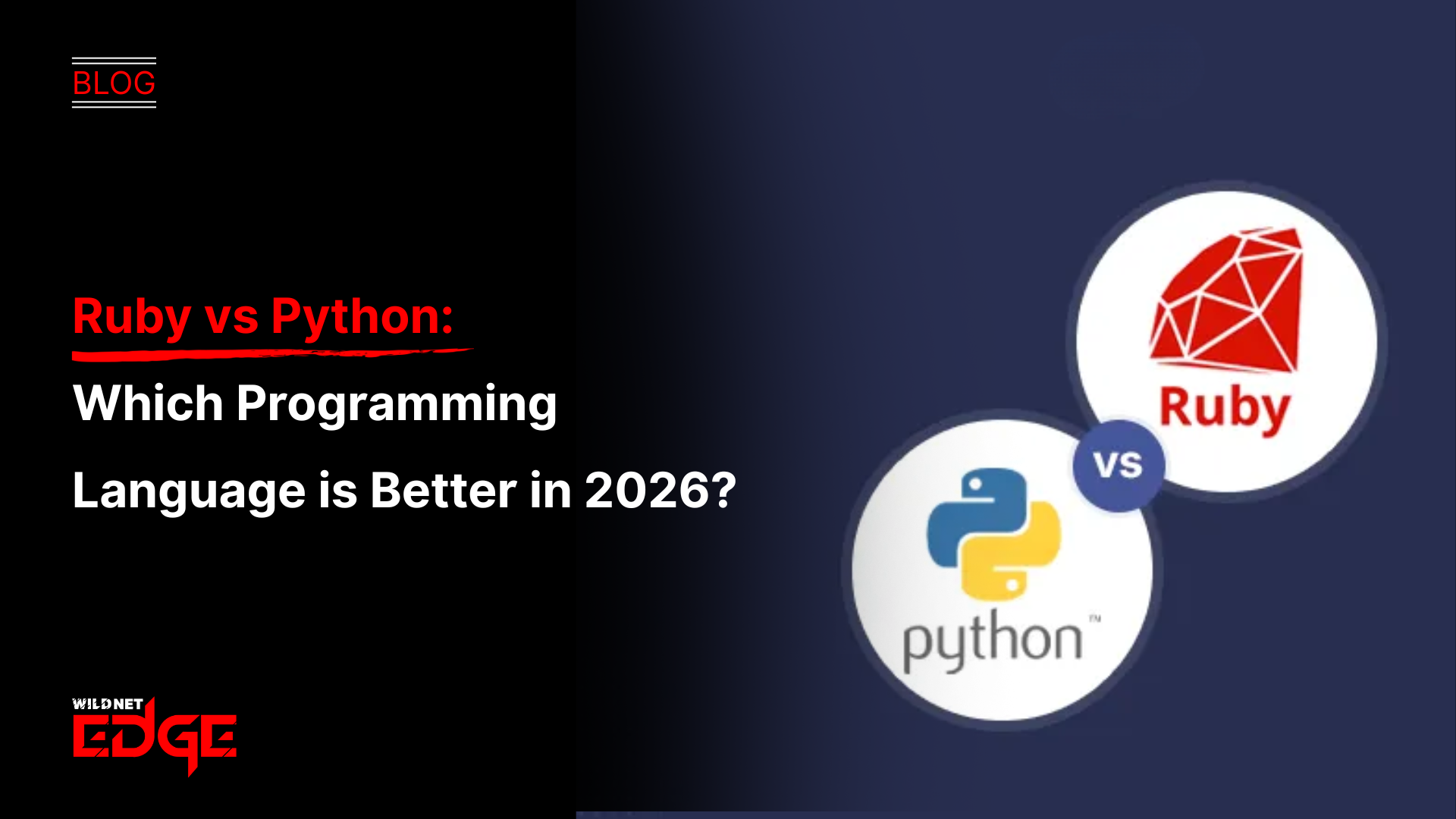 BLOG

Ruby vs Python:
Which Programming Language is Better in 2026?

WILDNET
EDGE

Ruby

VS

python™